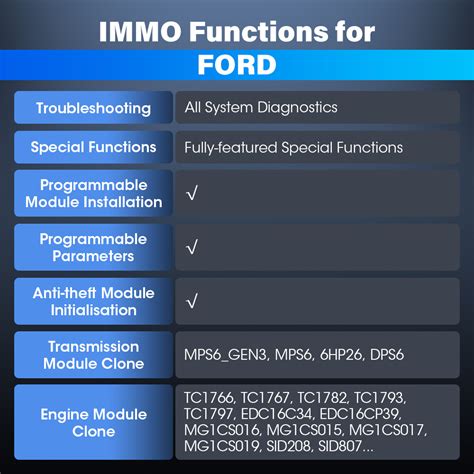 IMMO Functions for FORD

| Troubleshooting | All System Diagnostics |
|---|---|
| Special Functions | Fully-featured Special Functions |
| Programmable Module Installation | √ |
| Programmable Parameters | √ |
| Anti-theft Module Initialisation | √ |
| Transmission Module Clone | MPS6_GEN3, MPS6, 6HP26, DPS6 |
| Engine Module Clone | TC1766, TC1767, TC1782, TC1793, TC1797, EDC16C34, EDC16CP39, MG1CS016, MG1CS015, MG1CS017, MG1CS019, SID208, SID807... |